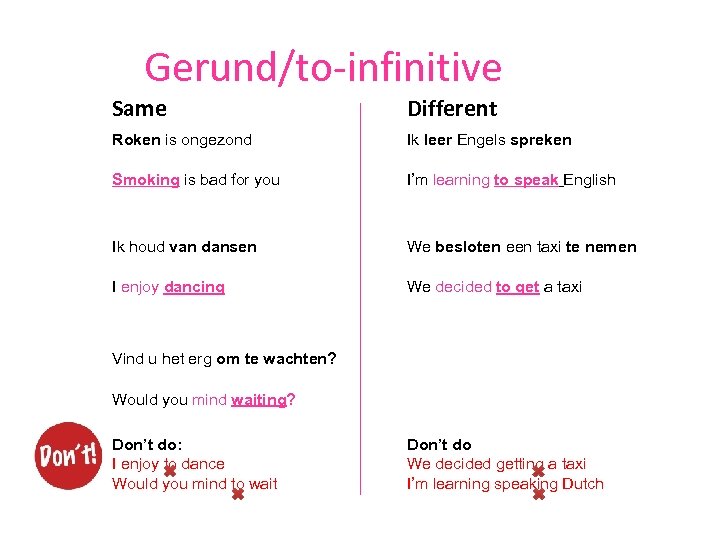 Gerund/to-infinitive

Same

Roken is ongezond

Smoking is bad for you

Ik houd van dansen

I enjoy dancing

Vind u het erg om te wachten?

Would you mind waiting?

Don't!

Don't do:
I enjoy to dance
Would you mind to wait

Different

Ik leer Engels spreken

I'm learning to speak English

We besloten een taxi te nemen

We decided to get a taxi

Don't do
We decided getting a taxi
I'm learning speaking Dutch